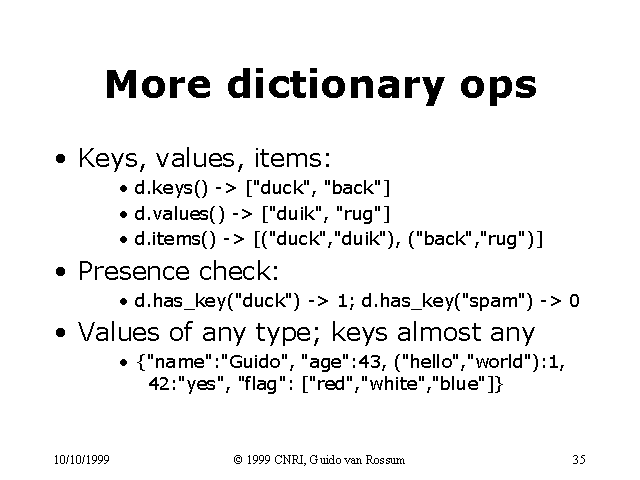 More dictionary ops

• Keys, values, items:
  • d.keys() -> ["duck", "back"]
  • d.values() -> ["duik", "rug"]
  • d.items() -> [("duck","duik"), ("back","rug")]
• Presence check:
  • d.has_key("duck") -> 1; d.has_key("spam") -> 0
• Values of any type; keys almost any
  • {"name":"Guido", "age":43, ("hello","world"):1, 42:"yes", "flag": ["red","white","blue"]}

10/10/1999 © 1999 CNRI, Guido van Rossum 35